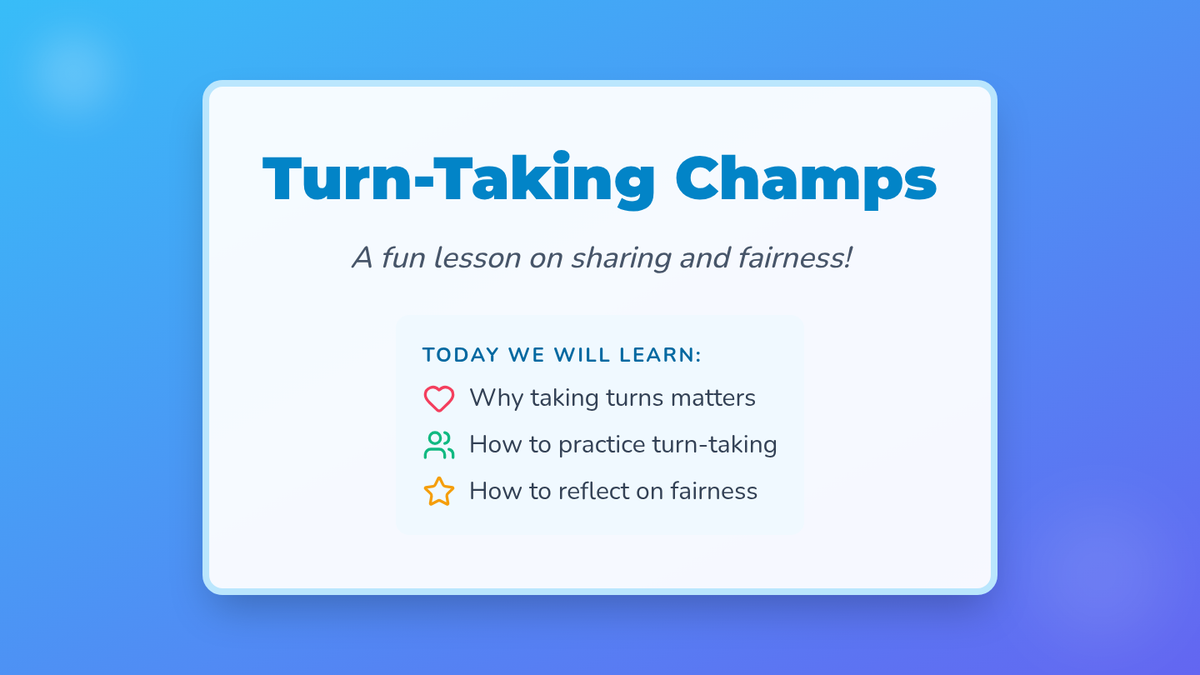 Turn-Taking Champs

A fun lesson on sharing and fairness!

TODAY WE WILL LEARN:

Why taking turns matters

How to practice turn-taking

How to reflect on fairness